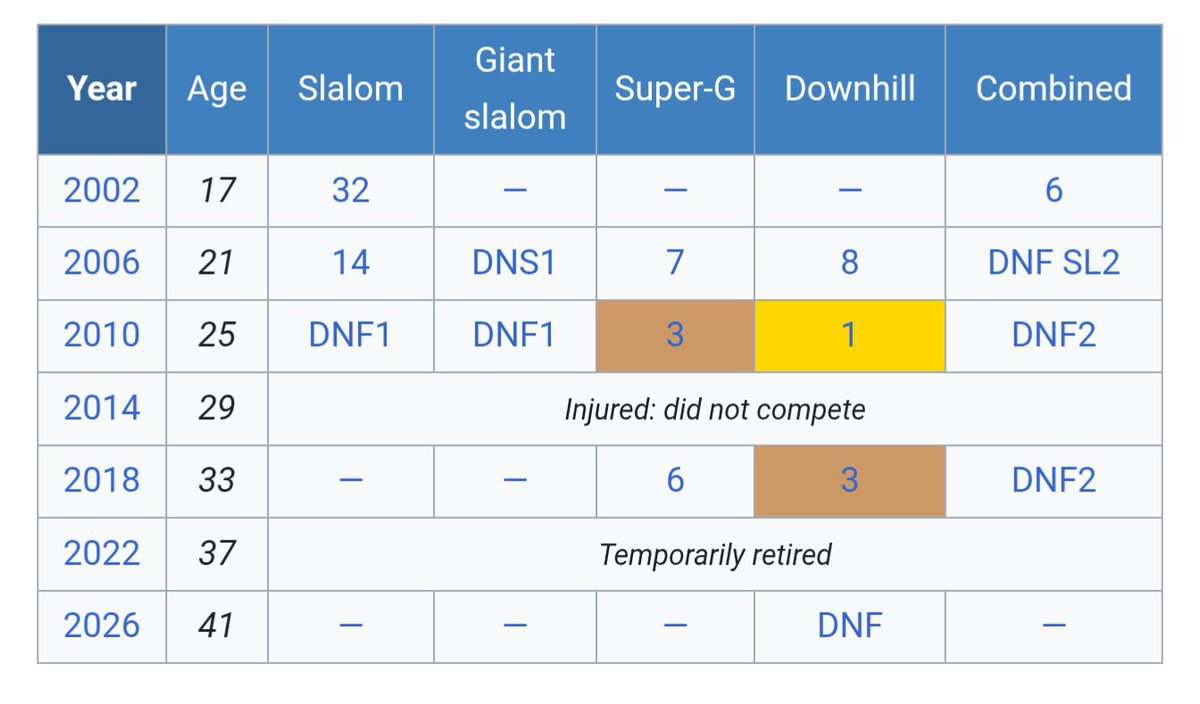 | Year | Age | Slalom | Giant slalom | Super-G | Downhill | Combined |
|---|---|---|---|---|---|---|
| 2002 | 17 | 32 | — | — | — | 6 |
| 2006 | 21 | 14 | DNS1 | 7 | 8 | DNF SL2 |
| 2010 | 25 | DNF1 | DNF1 | 3 | 1 | DNF2 |
| 2014 | 29 | Injured: did not compete | | | | |
| 2018 | 33 | — | — | 6 | 3 | DNF2 |
| 2022 | 37 | Temporarily retired | | | | |
| 2026 | 41 | — | — | — | DNF | — |